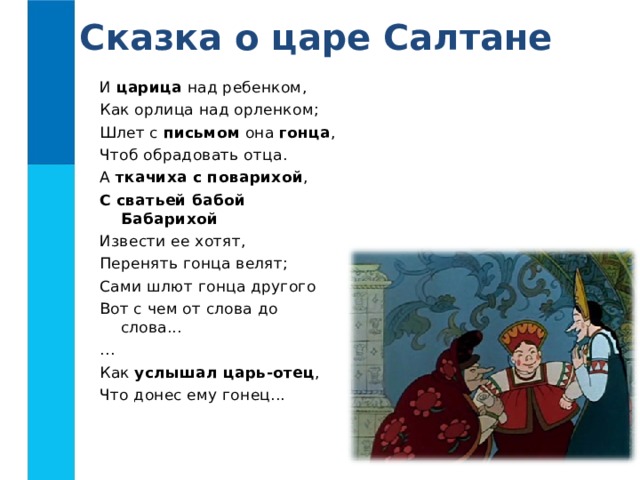 Сказка о царе Салтане

И царица над ребенком,
Как орлица над орленком;
Шлет с письмом она гонца,
Чтоб обрадовать отца.
А ткачиха с поварихой,
С сватьей бабой Бабарихой
Извести ее хотят,
Перенять гонца велят;
Сами шлют гонца другого
Вот с чем от слова до слова...
...
Как услышал царь-отец,
Что донес ему гонец...